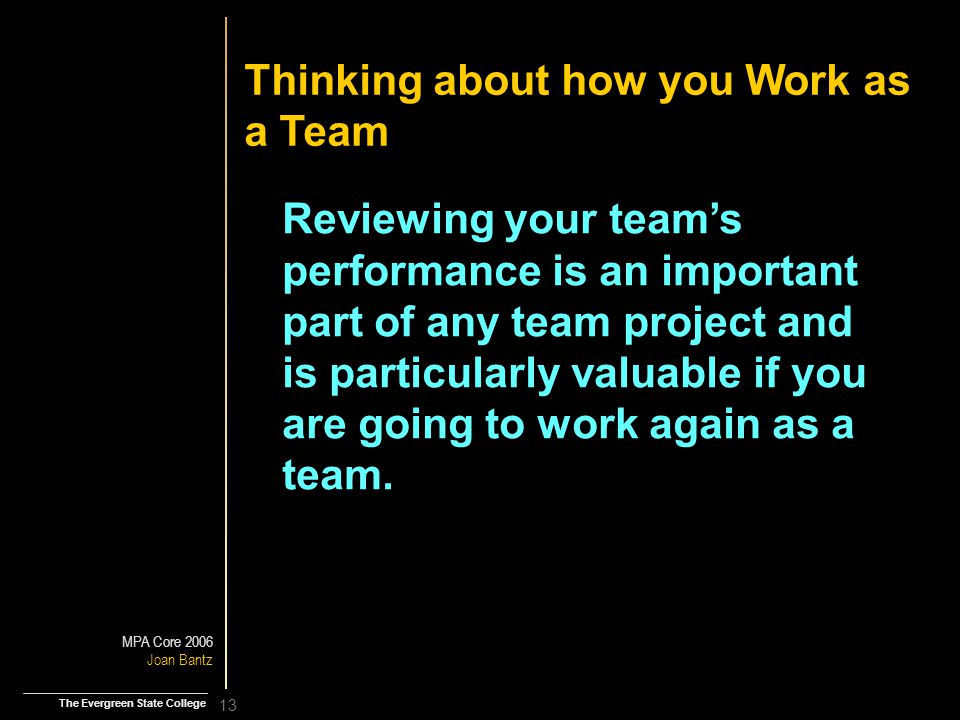 Thinking about how you Work as a Team

Reviewing your team’s performance is an important part of any team project and is particularly valuable if you are going to work again as a team.

MPA Core 2006
Joan Bantz

The Evergreen State College
13